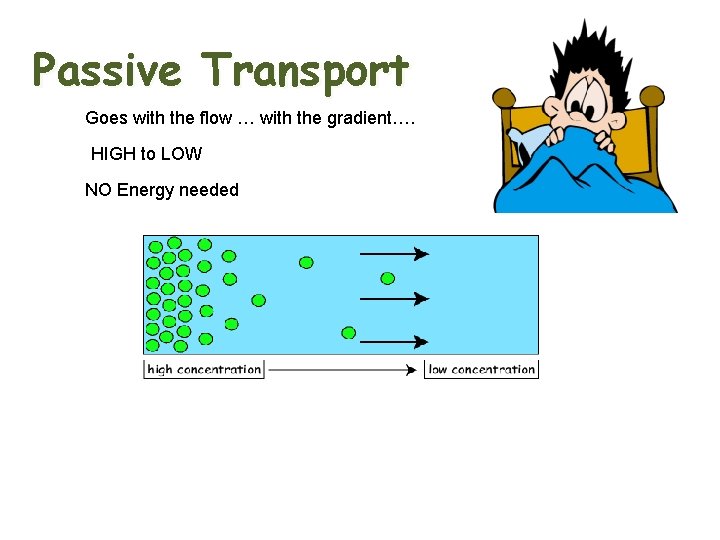 Passive Transport

Goes with the flow … with the gradient….

HIGH to LOW

NO Energy needed

high concentration

low concentration